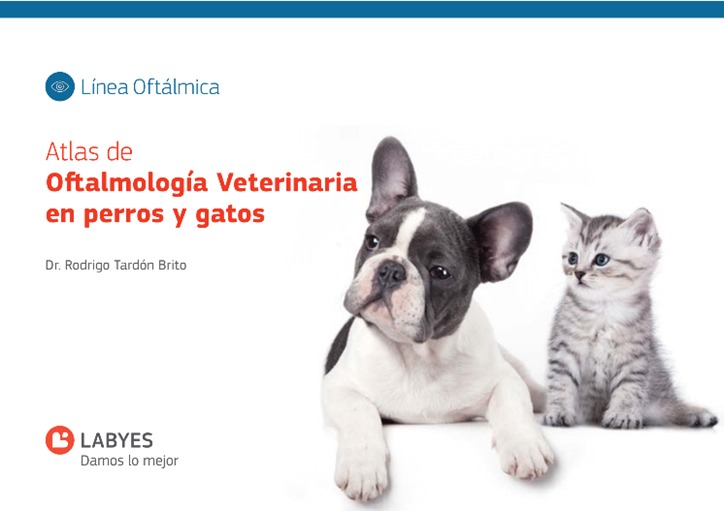 Línea Oftálmica

Atlas de
Oftalmología Veterinaria en perros y gatos

Dr. Rodrigo Tardón Brito

LABYES
Damos lo mejor